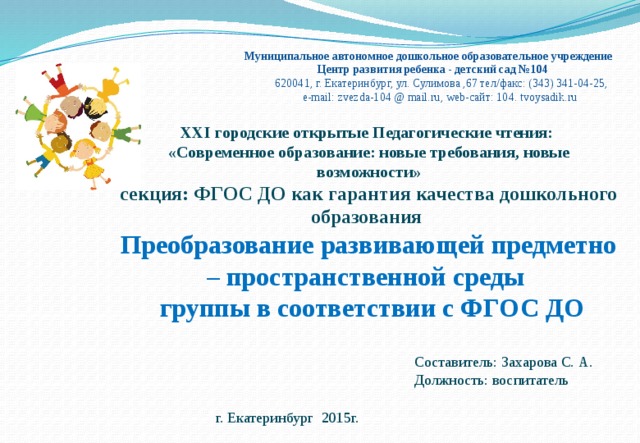 Муниципальное автономное дошкольное образовательное учреждение
Центр развития ребенка - детский сад №104
620041, г. Екатеринбург, ул. Сулимова ,67 тел/факс: (343) 341-04-25,
e-mail: zvezda-104 @ mail.ru, web-сайт: 104. tvoysadik.ru

XXI городские открытые Педагогические чтения:
«Современное образование: новые требования, новые возможности»
секция: ФГОС ДО как гарантия качества дошкольного образования

Преобразование развивающей предметно – пространственной среды
группы в соответствии с ФГОС ДО

Составитель: Захарова С. А.
Должность: воспитатель

г. Екатеринбург 2015г.